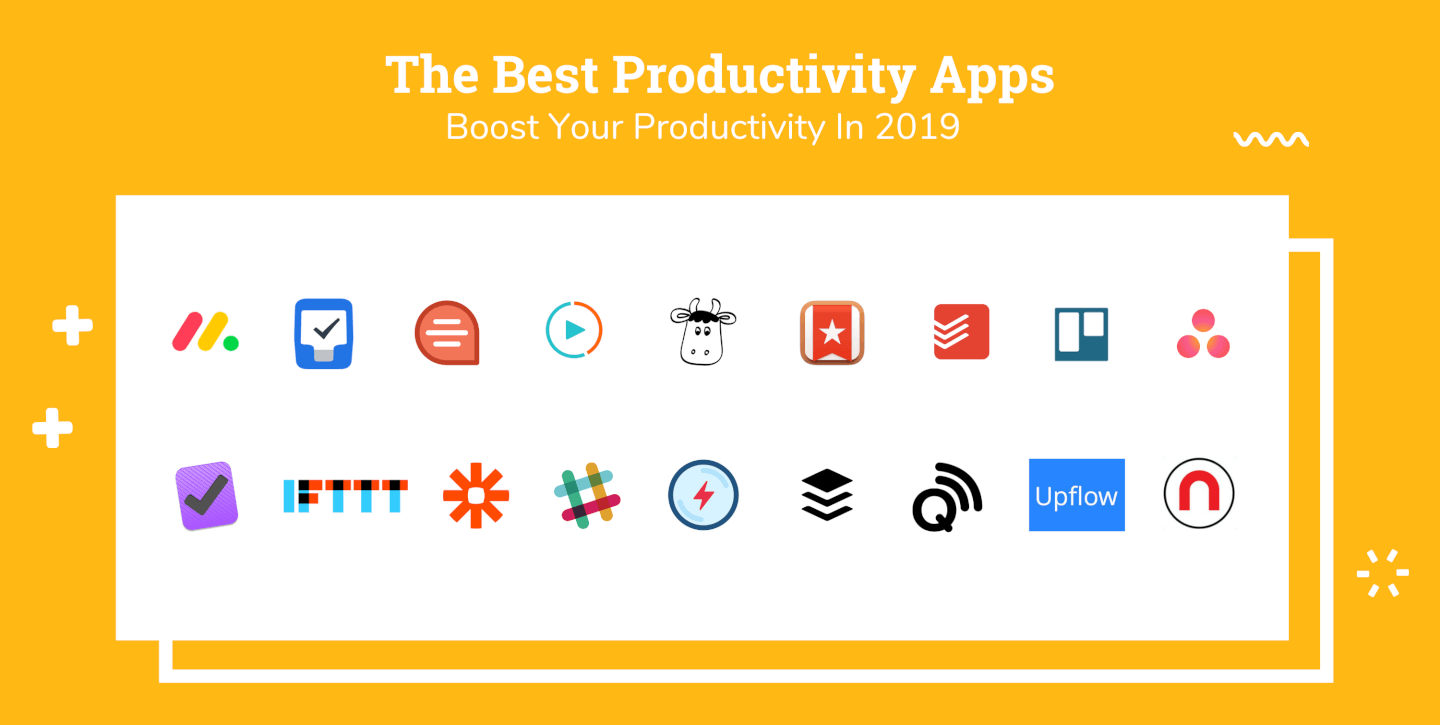 The Best Productivity Apps
Boost Your Productivity In 2019

IFTTT

Upflow